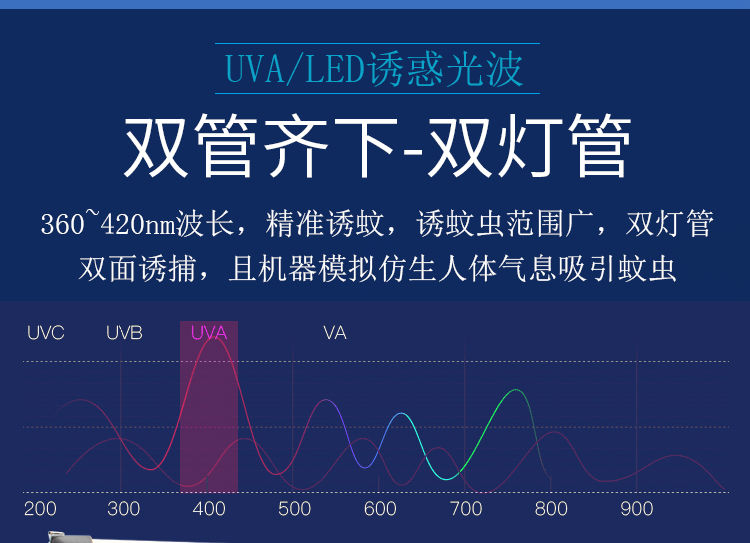 UVA/LED诱惑光波

双管齐下-双灯管

360~420nm波长，精准诱蚊，诱蚊虫范围广，双灯管双面诱捕，且机器模拟仿生人体气息吸引蚊虫

UVC UVB UVA VA

200 300 400 500 600 700 800 900